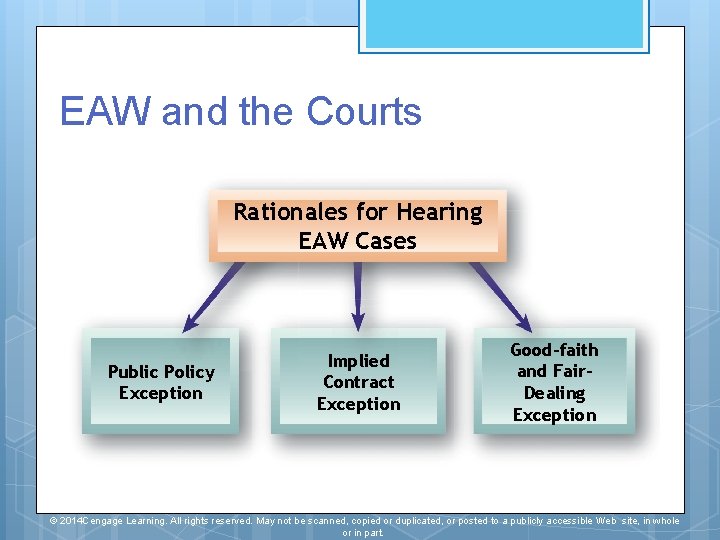 EAW and the Courts

Rationales for Hearing EAW Cases

Public Policy Exception

Implied Contract Exception

Good-faith and Fair-Dealing Exception

© 2014Cengage Learning. All rights reserved. May not be scanned, copied or duplicated, or posted to a publicly accessible Web site, in whole or in part.